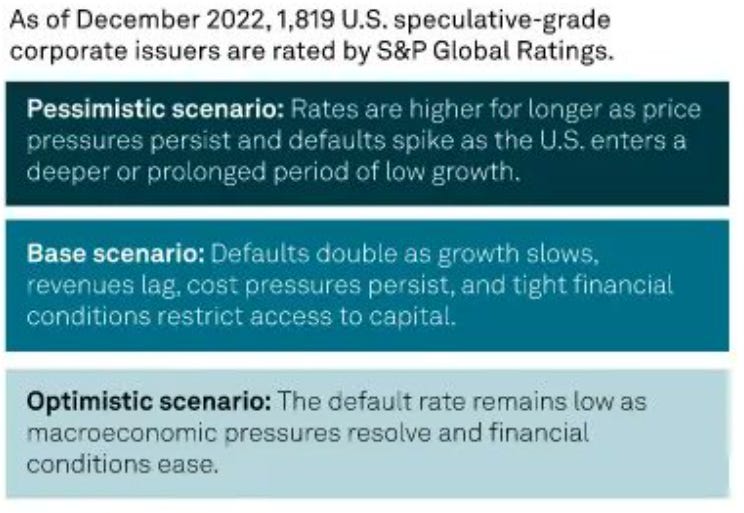 As of December 2022, 1,819 U.S. speculative-grade corporate issuers are rated by S&P Global Ratings.

Pessimistic scenario: Rates are higher for longer as price pressures persist and defaults spike as the U.S. enters a deeper or prolonged period of low growth.

Base scenario: Defaults double as growth slows, revenues lag, cost pressures persist, and tight financial conditions restrict access to capital.

Optimistic scenario: The default rate remains low as macroeconomic pressures resolve and financial conditions ease.